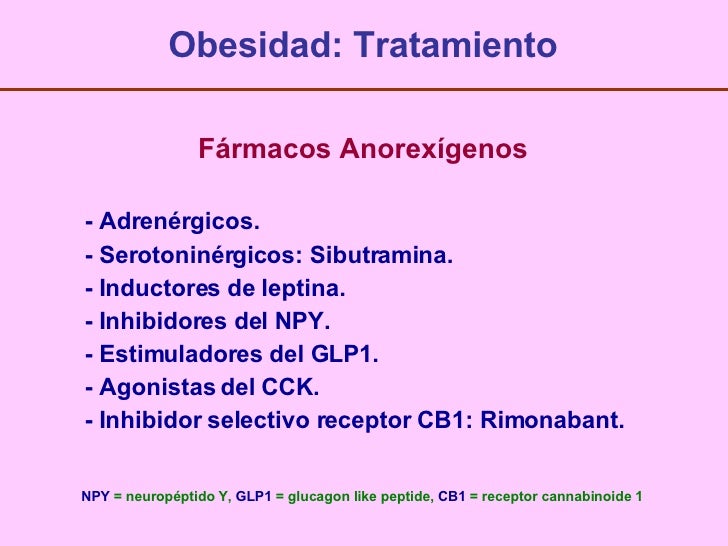 Obesidad: Tratamiento

Fármacos Anorexígenos

- Adrenérgicos.
- Serotoninérgicos: Sibutramina.
- Inductores de leptina.
- Inhibidores del NPY.
- Estimuladores del GLP1.
- Agonistas del CCK.
- Inhibidor selectivo receptor CB1: Rimonabant.

NPY = neuropéptido Y, GLP1 = glucagon like peptide, CB1 = receptor cannabinoide 1